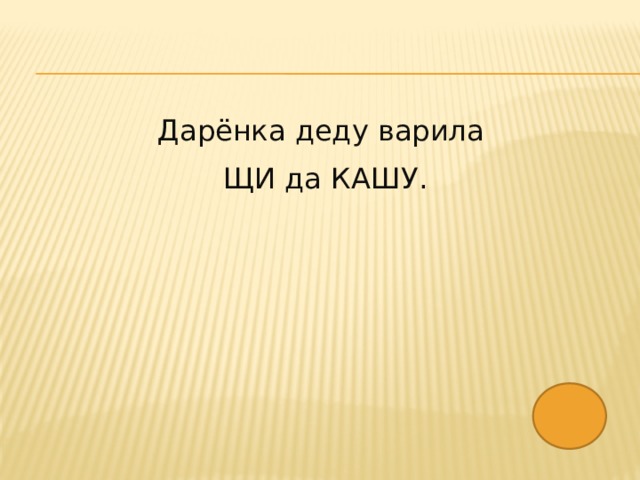 Дарёнка деду варила
ЩИ да КАШУ.